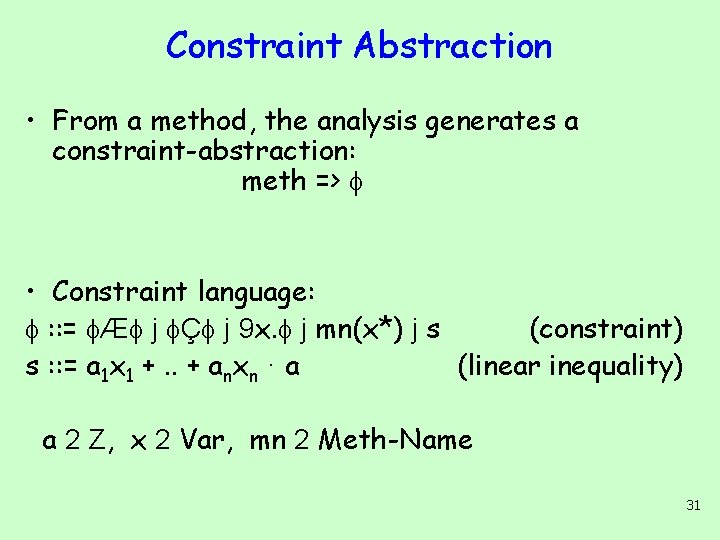 Constraint Abstraction

• From a method, the analysis generates a constraint-abstraction:

meth => $\phi$

• Constraint language:

$\phi$ ::= $\phi$Æ$\phi$ j $\phi$Ç$\phi$ j 9x.$\phi$ j mn(x*) j s (constraint)

s ::= $a_1x_1$ + .. + $a_nx_n$ · a (linear inequality)

a 2 Z, x 2 Var, mn 2 Meth-Name

31